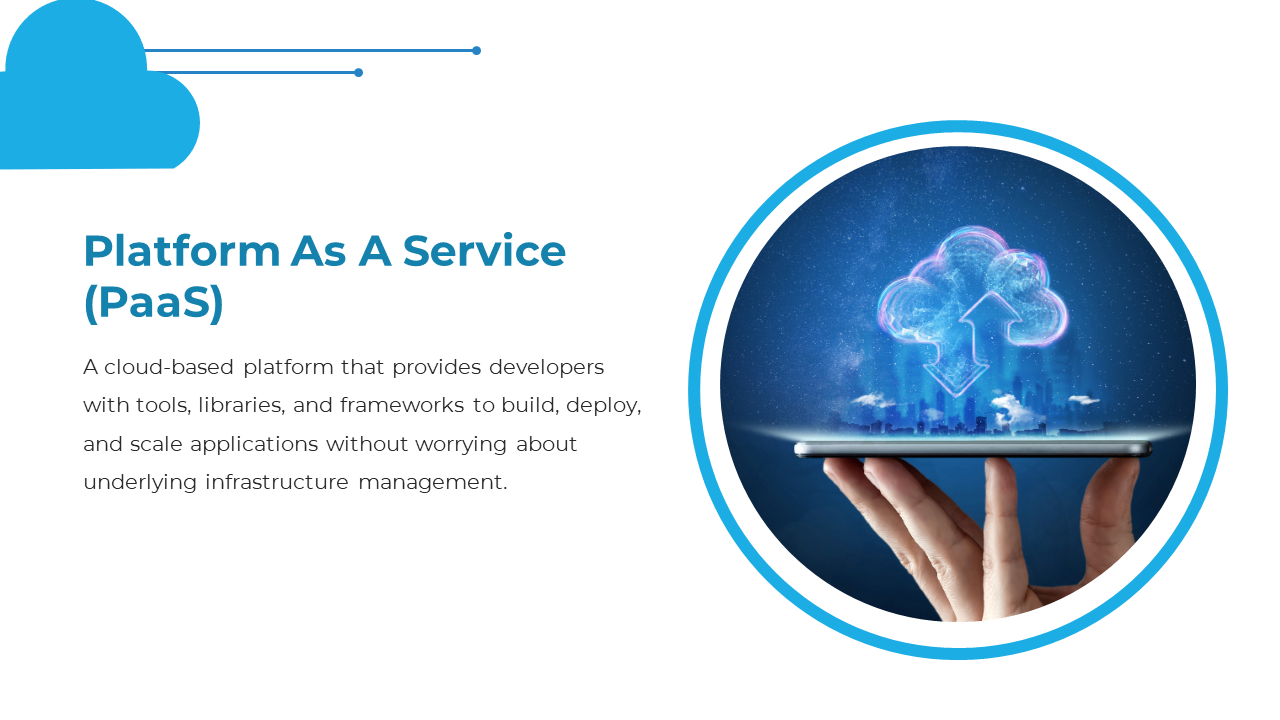 Platform As A Service (PaaS)

A cloud-based platform that provides developers with tools, libraries, and frameworks to build, deploy, and scale applications without worrying about underlying infrastructure management.